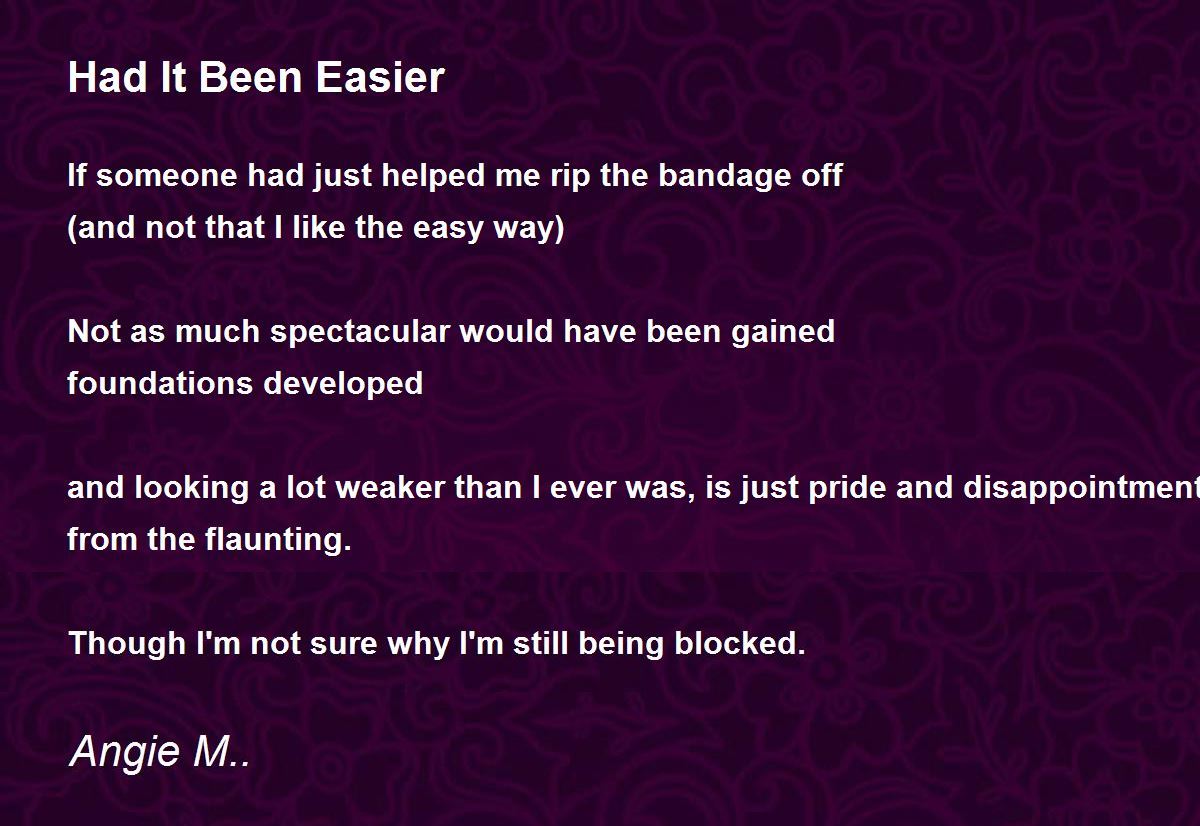 Had It Been Easier

If someone had just helped me rip the bandage off
(and not that I like the easy way)

Not as much spectacular would have been gained
foundations developed

and looking a lot weaker than I ever was, is just pride and disappointment
from the flaunting.

Though I'm not sure why I'm still being blocked.

Angie M..